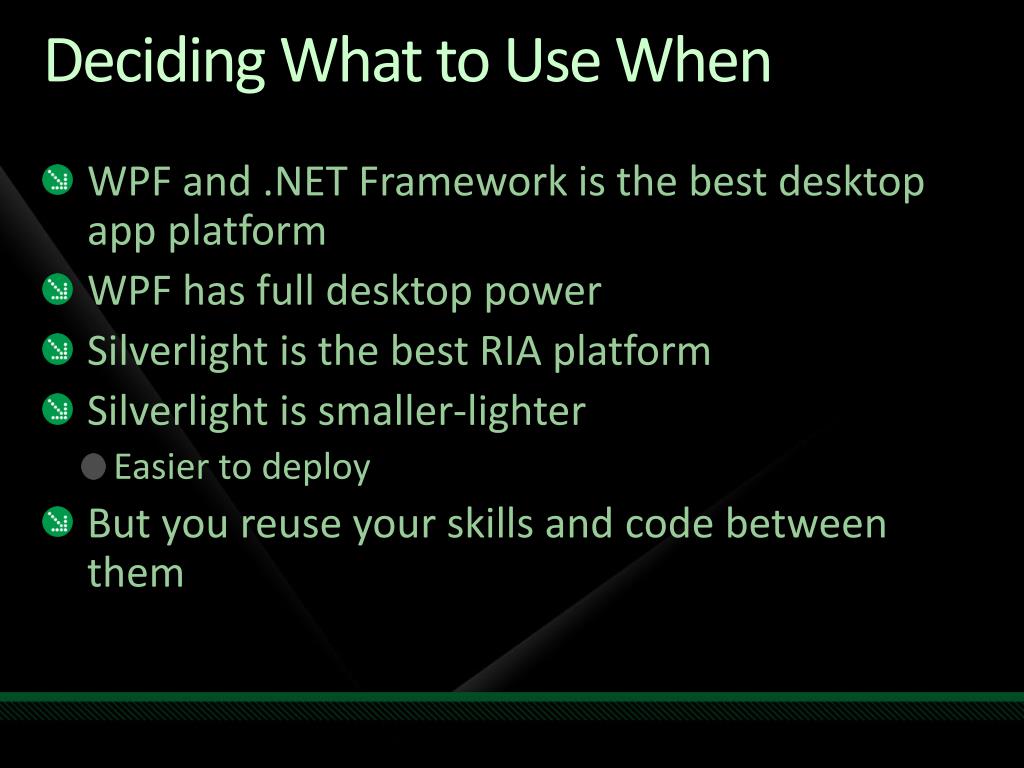 Deciding What to Use When

WPF and .NET Framework is the best desktop app platform

WPF has full desktop power

Silverlight is the best RIA platform

Silverlight is smaller-lighter

Easier to deploy

But you reuse your skills and code between them